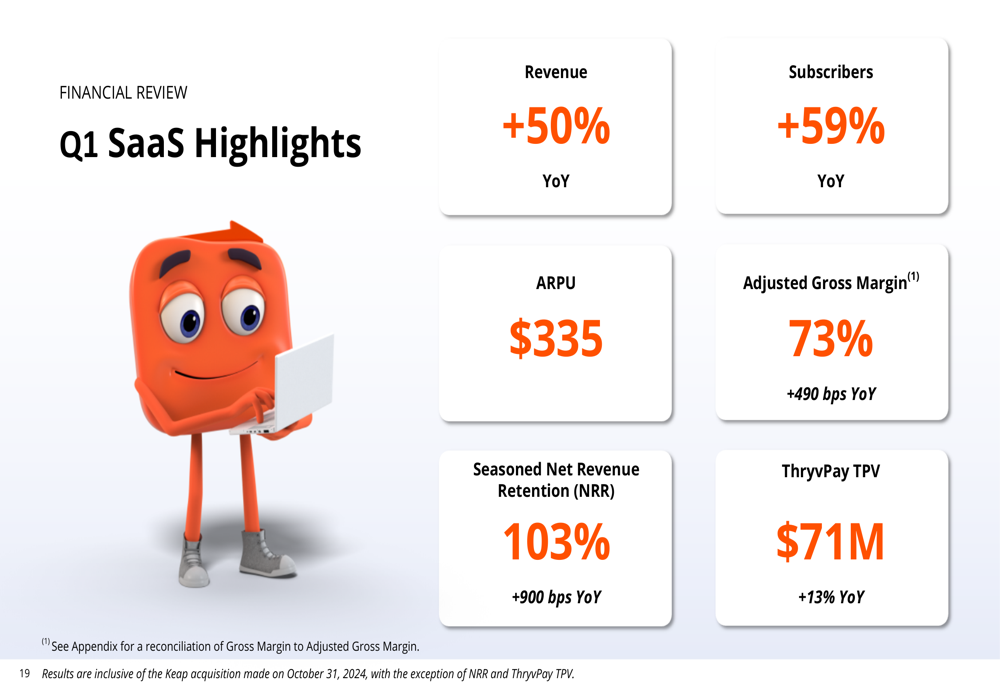 FINANCIAL REVIEW

Q1 SaaS Highlights

Revenue

+50%

YoY

Subscribers

+59%

YoY

ARPU

$335

Adjusted Gross Margin$^{(1)}$

73%

+490 bps YoY

Seasoned Net Revenue Retention (NRR)

103%

+900 bps YoY

ThryvPay TPV

$71M

+13% YoY

$^{(1)}$ See Appendix for a reconciliation of Gross Margin to Adjusted Gross Margin.

19 Results are inclusive of the Keap acquisition made on October 31, 2024, with the exception of NRR and ThryvPay TPV.